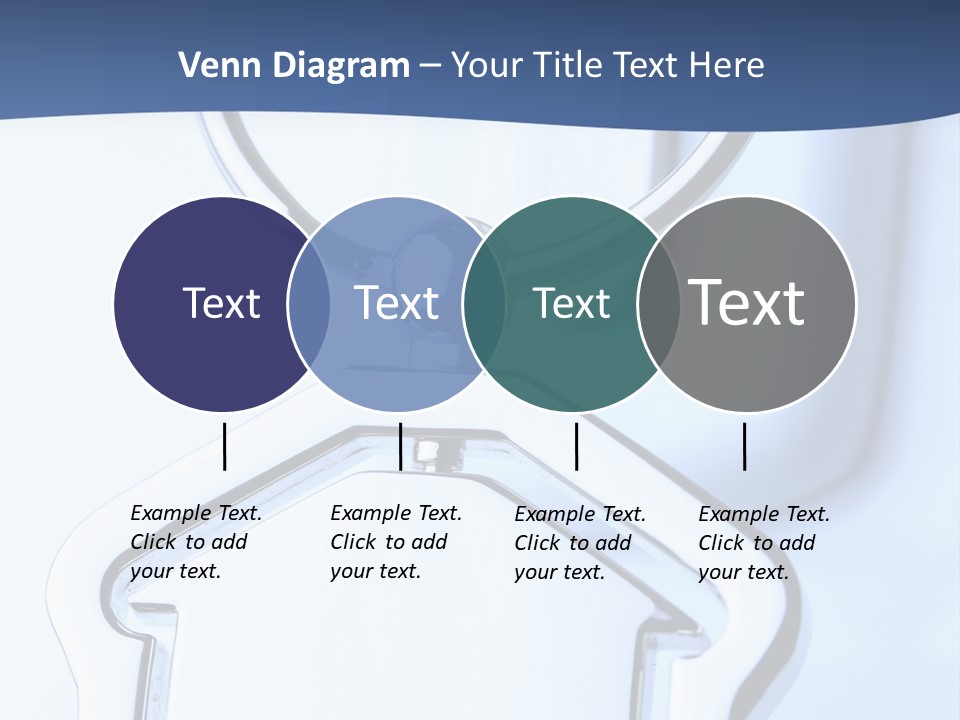 Venn Diagram – Your Title Text Here

Text

Text

Text

Text

Example Text. Click to add your text.

Example Text. Click to add your text.

Example Text. Click to add your text.

Example Text. Click to add your text.